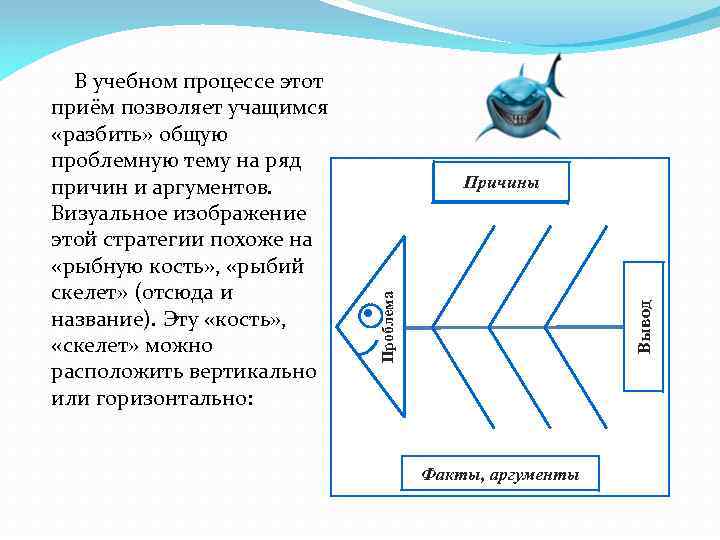 В учебном процессе этот приём позволяет учащимся «разбить» общую проблемную тему на ряд причин и аргументов. Визуальное изображение этой стратегии похоже на «рыбную кость», «рыбий скелет» (отсюда и название). Эту «кость», «скелет» можно расположить вертикально или горизонтально:

Причины

Проблема

Вывод

Факты, аргументы